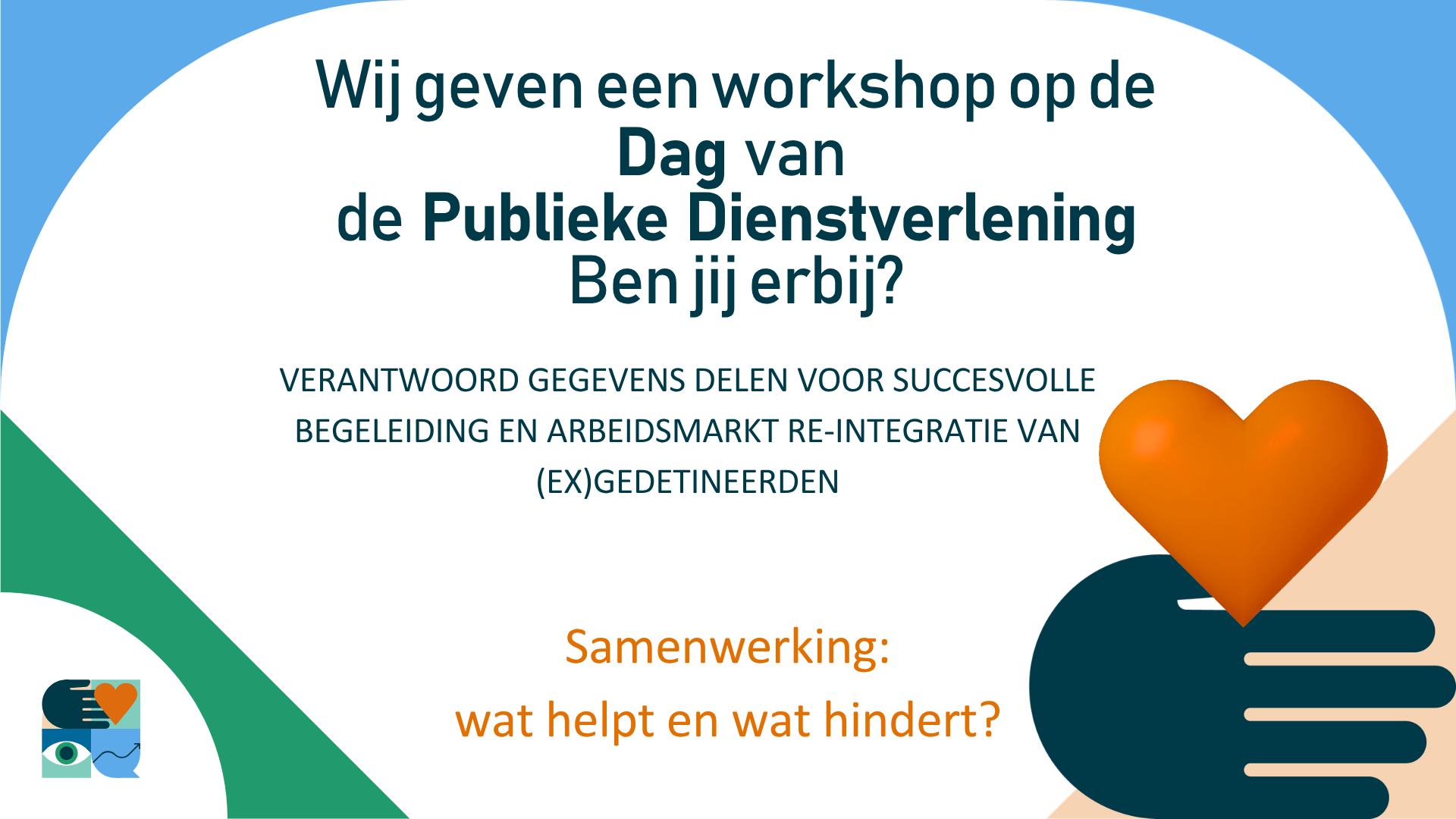 Wij geven een workshop op de Dag van de Publieke Dienstverlening Ben jij erbij?

VERANTWOORD GEGEVENS DELEN VOOR SUCCESVOLLE BEGELEIDING EN ARBEIDSMARKT RE-INTEGRATIE VAN (EX)GEDETINEERDEN

Samenwerking:
wat helpt en wat hindert?